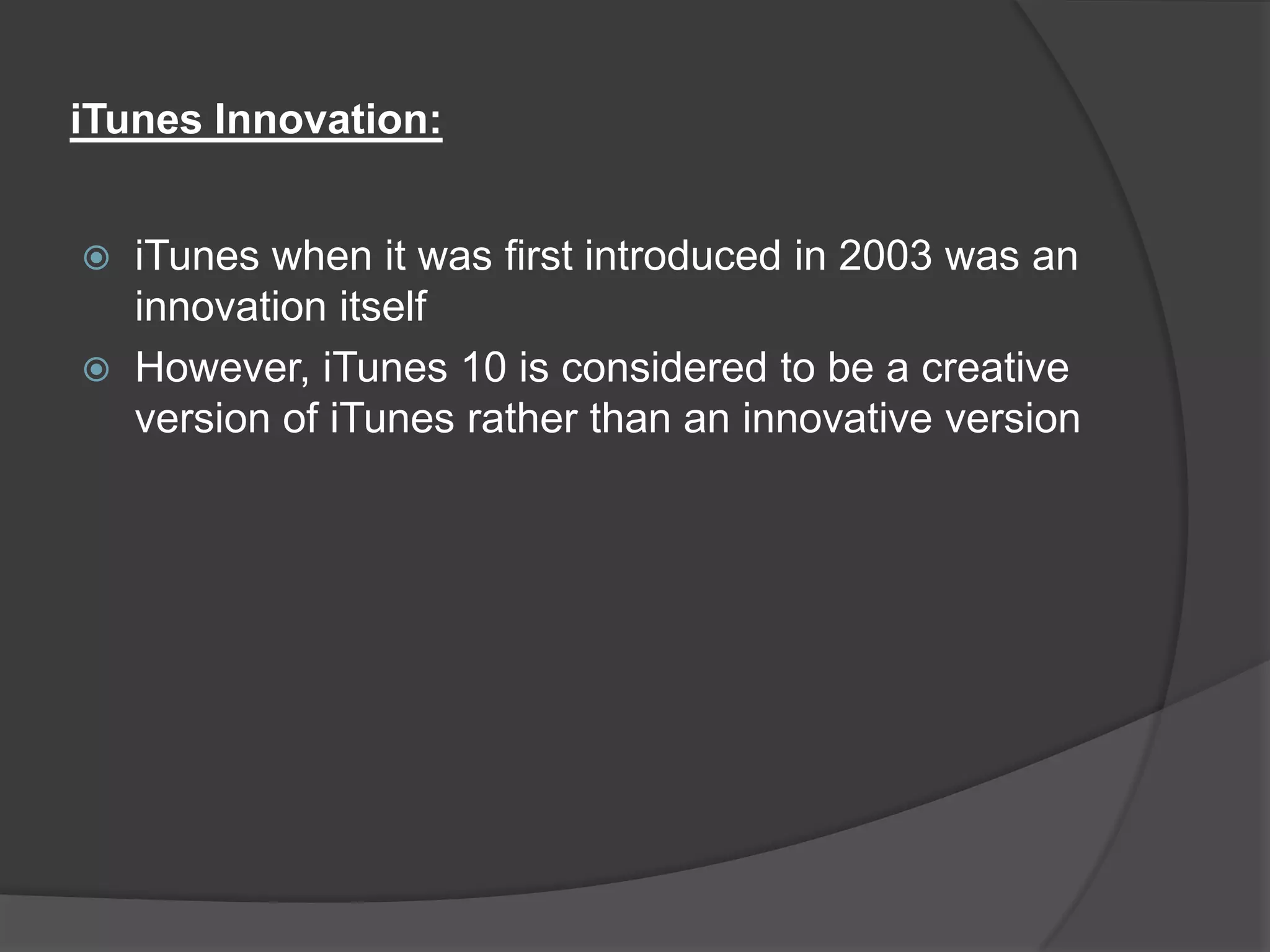 iTunes Innovation:

iTunes when it was first introduced in 2003 was an innovation itself

However, iTunes 10 is considered to be a creative version of iTunes rather than an innovative version